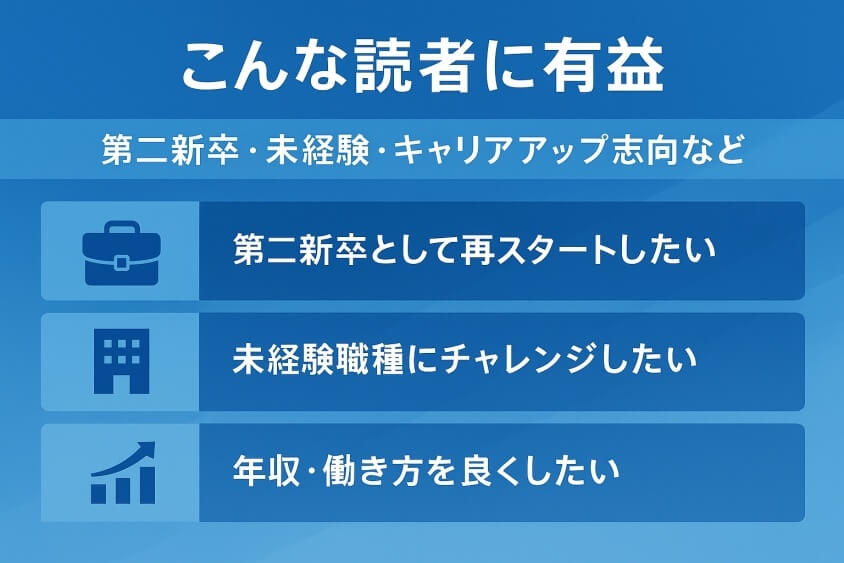 こんな読者に有益

第二新卒・未経験・キャリアアップ志向など

第二新卒として再スタートしたい

未経験職種にチャレンジしたい

年収・働き方を良くしたい